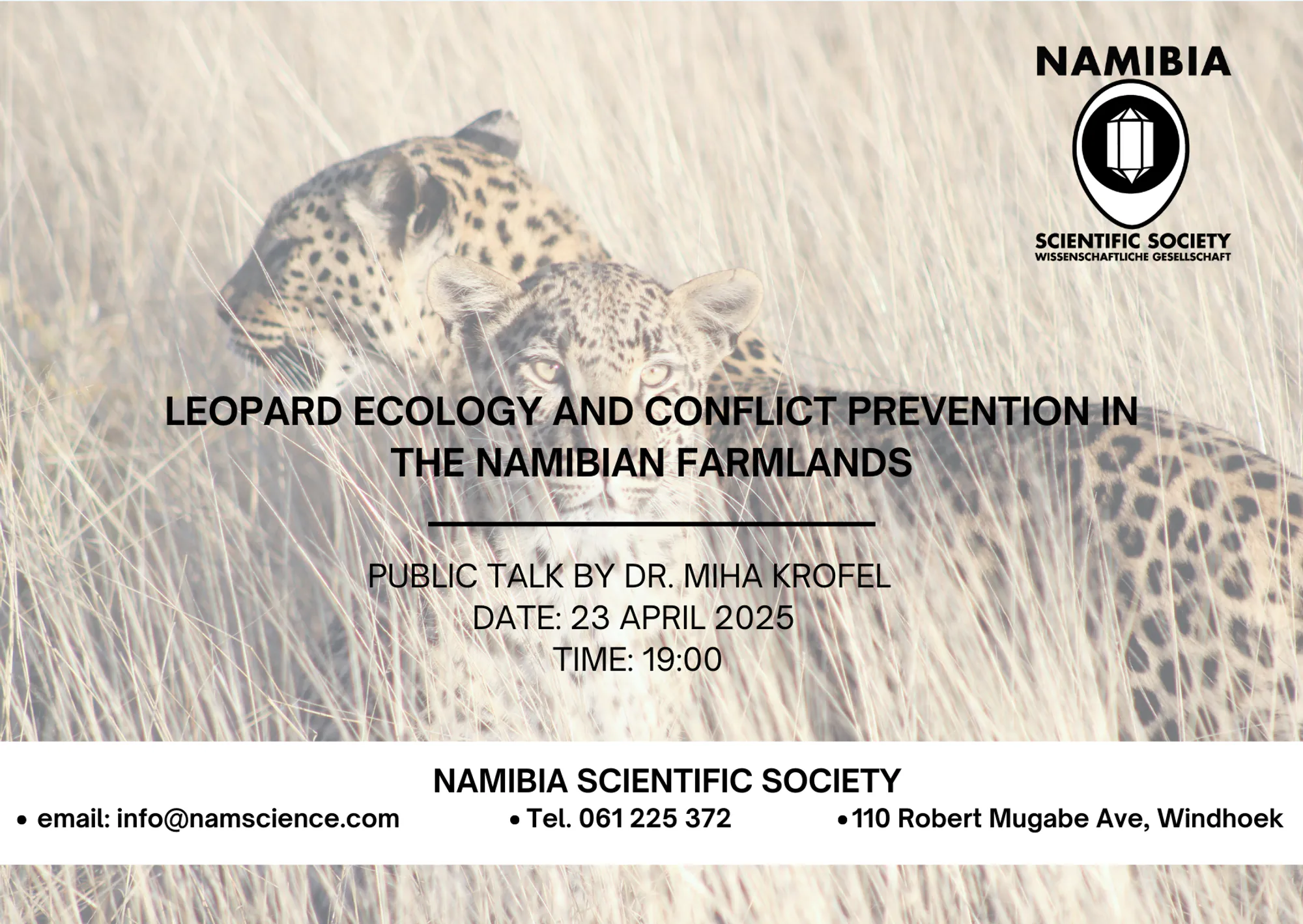 NAMIBIA
SCIENTIFIC SOCIETY
WISSENSCHAFTLICHE GESELLSCHAFT

LEOPARD ECOLOGY AND CONFLICT PREVENTION IN THE NAMIBIAN FARMLANDS

PUBLIC TALK BY DR. MIHA KROFEL
DATE: 23 APRIL 2025
TIME: 19:00

NAMIBIA SCIENTIFIC SOCIETY
• email: info@namscience.com • Tel. 061 225 372 • 110 Robert Mugabe Ave, Windhoek